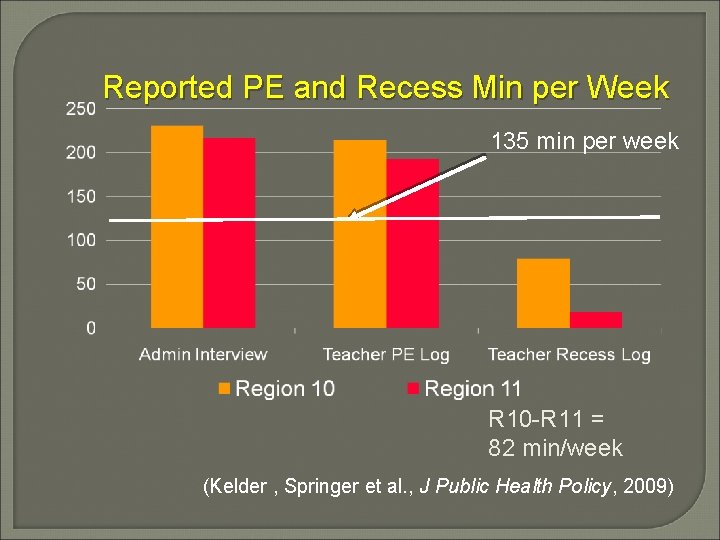 Reported PE and Recess Min per Week

250
200
150
100
50
0

135 min per week

Admin Interview
Teacher PE Log
Teacher Recess Log

Region 10
Region 11

R10-R11 =
82 min/week

(Kelder , Springer et al., J Public Health Policy, 2009)